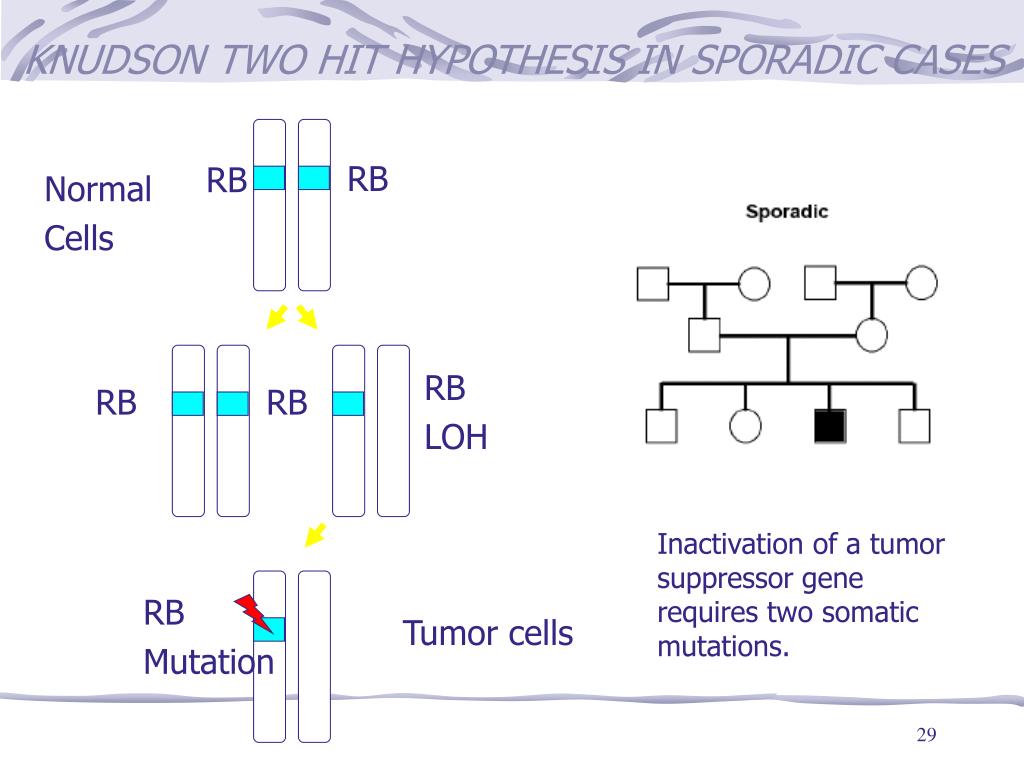 KNUDSON TWO HIT HYPOTHESIS IN SPORADIC CASES

Normal Cells

RB RB

RB RB

RB LOH

RB Mutation

Tumor cells

Sporadic

Inactivation of a tumor suppressor gene requires two somatic mutations.

29